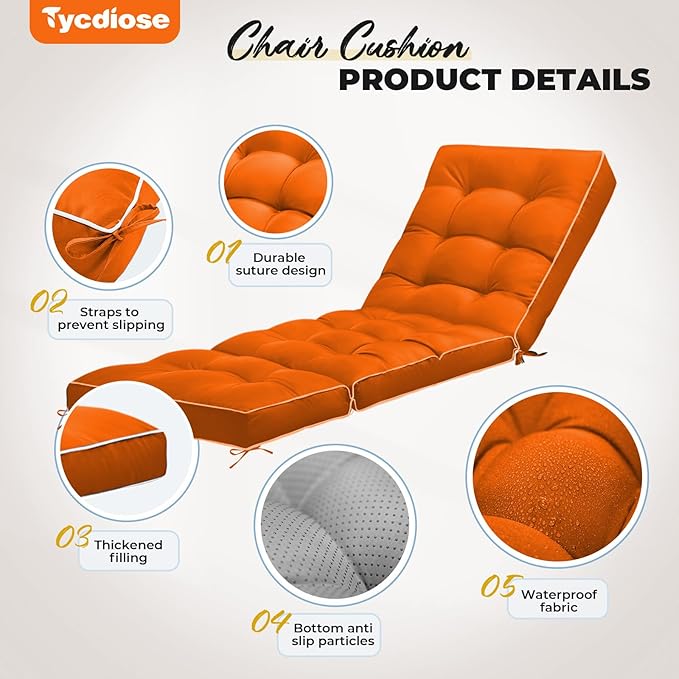 Tycdiose

Chair Cushion
PRODUCT DETAILS

01 Durable suture design

02 Straps to prevent slipping

03 Thickened filling

04 Bottom anti slip particles

05 Waterproof fabric